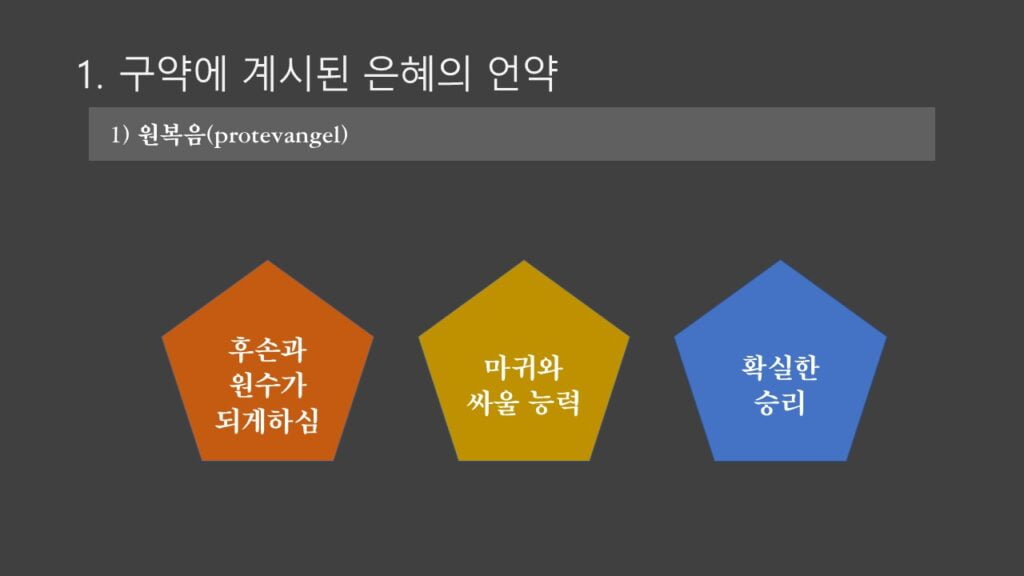 1. 구약에 계시된 은혜의 언약

1) 원복음(protevangel)

후손과 원수가 되게하심

마귀와 싸울 능력

확실한 승리